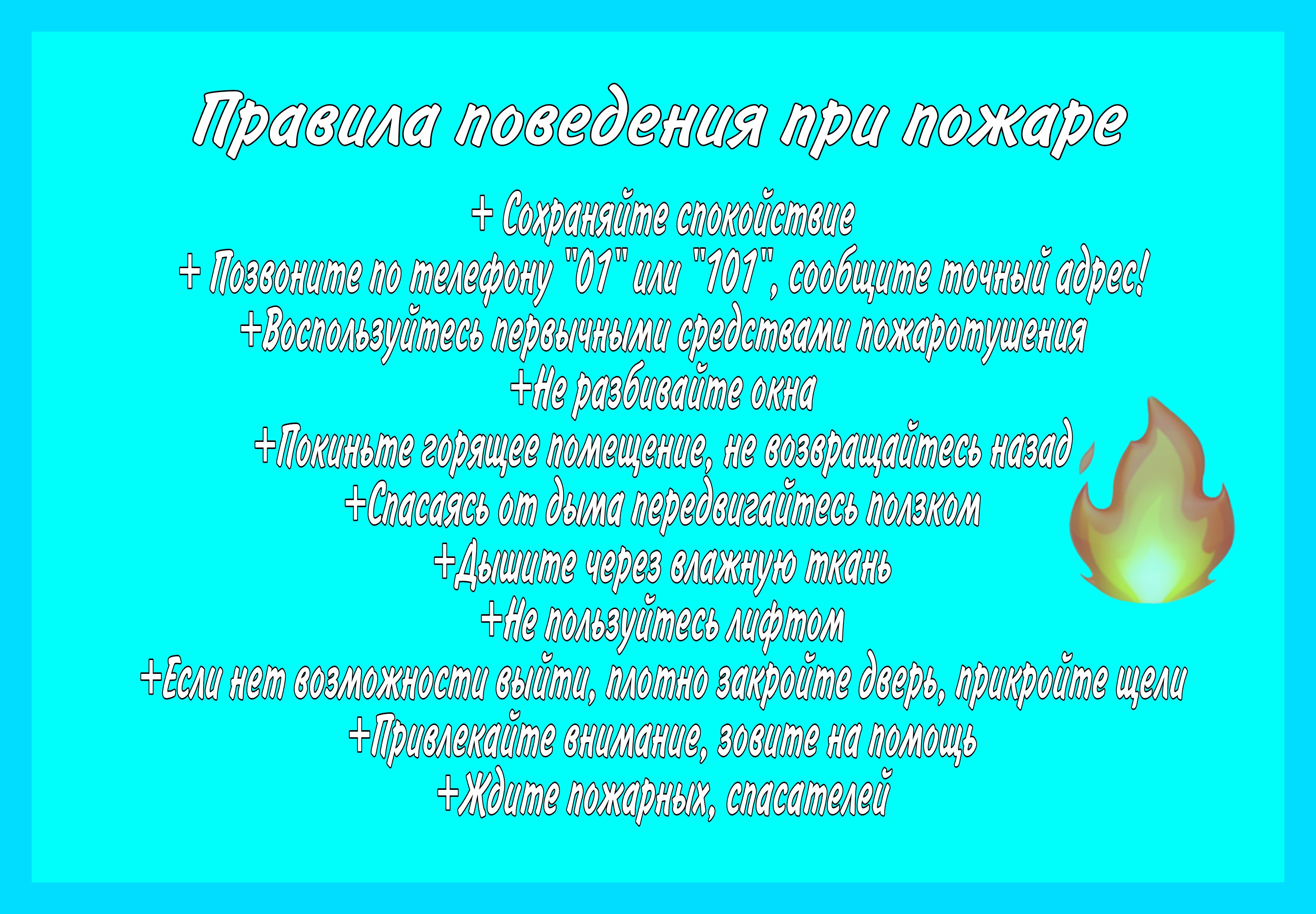 Правила поведения при пожаре

+ Сохраняйте спокойствие
+ Позвоните по телефону "01" или "101", сообщите точный адрес!
+Воспользуйтесь первычными средствами пожаротушения
+Не разбивайте окна
+Покиньте горящее помещение, не возвращайтесь назад
+Спасаясь от дыма передвигайтесь ползком
+Дышите через влажную ткань
+Не пользуйтесь лифтом
+Если нет возможности выйти, плотно закройте дверь, прикройте щели
+Привлекайте внимание, зовите на помощь
+Ждите пожарных, спасателей